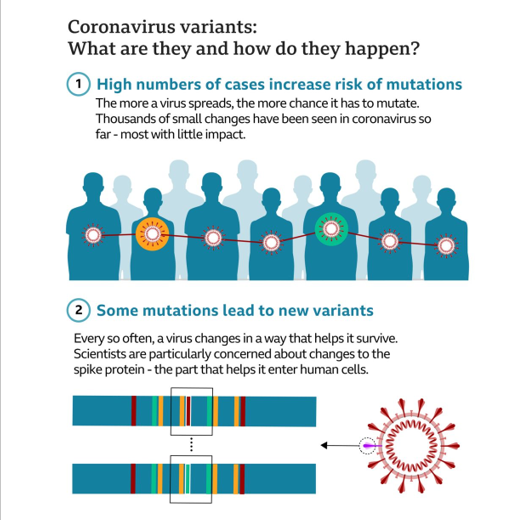 Coronavirus variants:
What are they and how do they happen?

1 High numbers of cases increase risk of mutations
The more a virus spreads, the more chance it has to mutate. Thousands of small changes have been seen in coronavirus so far - most with little impact.

2 Some mutations lead to new variants

Every so often, a virus changes in a way that helps it survive. Scientists are particularly concerned about changes to the spike protein - the part that helps it enter human cells.